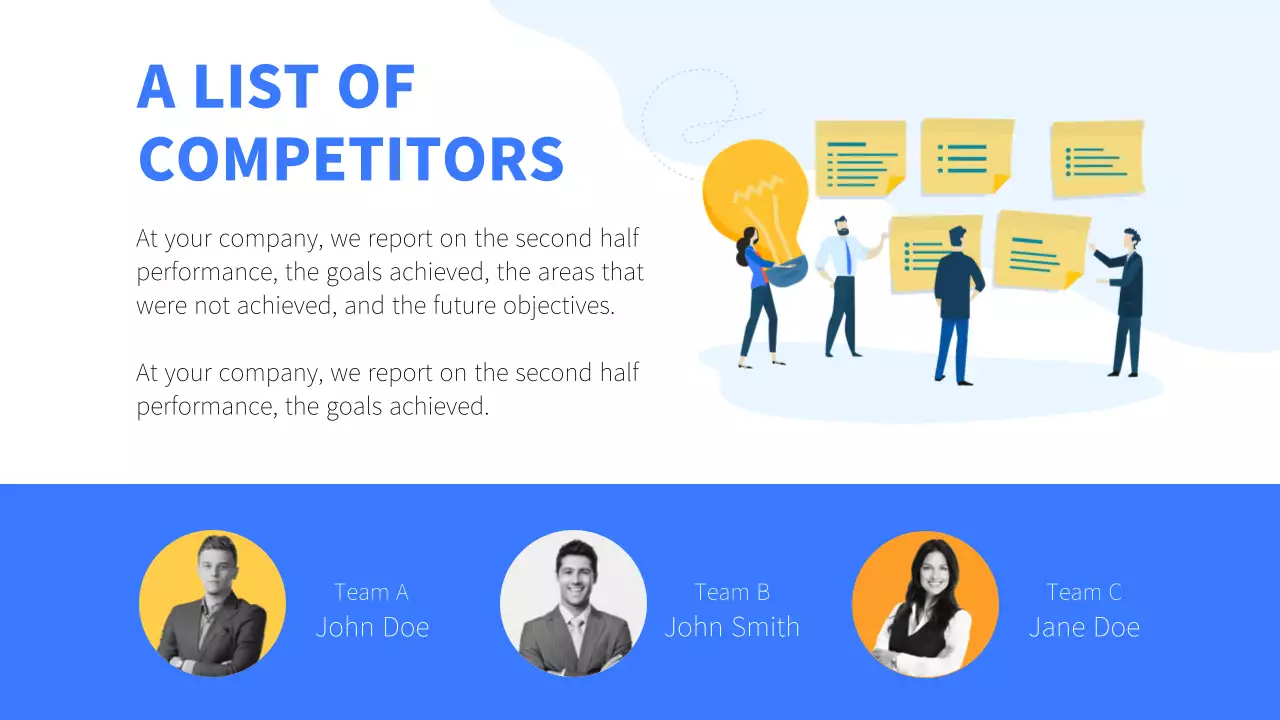 A LIST OF COMPETITORS

At your company, we report on the second half performance, the goals achieved, the areas that were not achieved, and the future objectives.

At your company, we report on the second half performance, the goals achieved.

Team A
John Doe

Team B
John Smith

Team C
Jane Doe